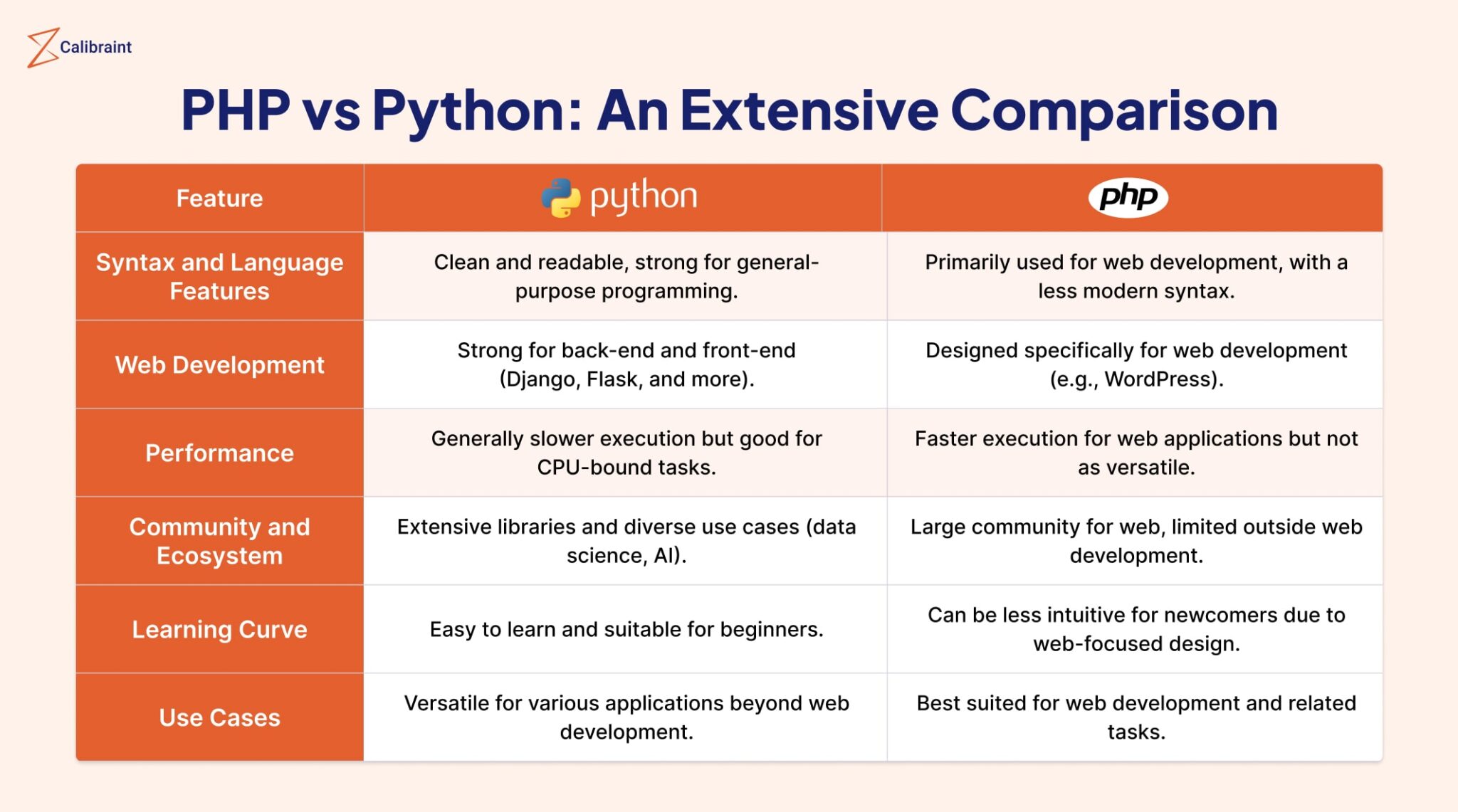 Calibraint

PHP vs Python: An Extensive Comparison

| Feature | python | php |
|---|---|---|
| Syntax and Language Features | Clean and readable, strong for general-purpose programming. | Primarily used for web development, with a less modern syntax. |
| Web Development | Strong for back-end and front-end (Django, Flask, and more). | Designed specifically for web development (e.g., WordPress). |
| Performance | Generally slower execution but good for CPU-bound tasks. | Faster execution for web applications but not as versatile. |
| Community and Ecosystem | Extensive libraries and diverse use cases (data science, AI). | Large community for web, limited outside web development. |
| Learning Curve | Easy to learn and suitable for beginners. | Can be less intuitive for newcomers due to web-focused design. |
| Use Cases | Versatile for various applications beyond web development. | Best suited for web development and related tasks. |